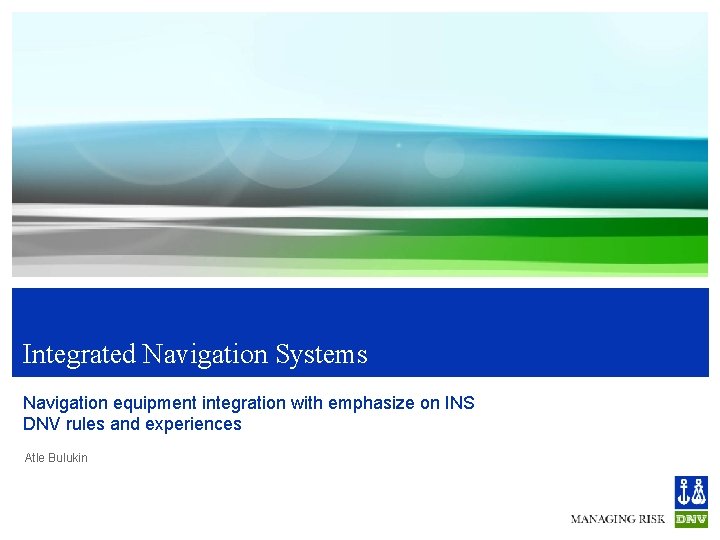 Integrated Navigation Systems

Navigation equipment integration with emphasize on INS
DNV rules and experiences

Atle Bulukin

MANAGING RISK

DNV